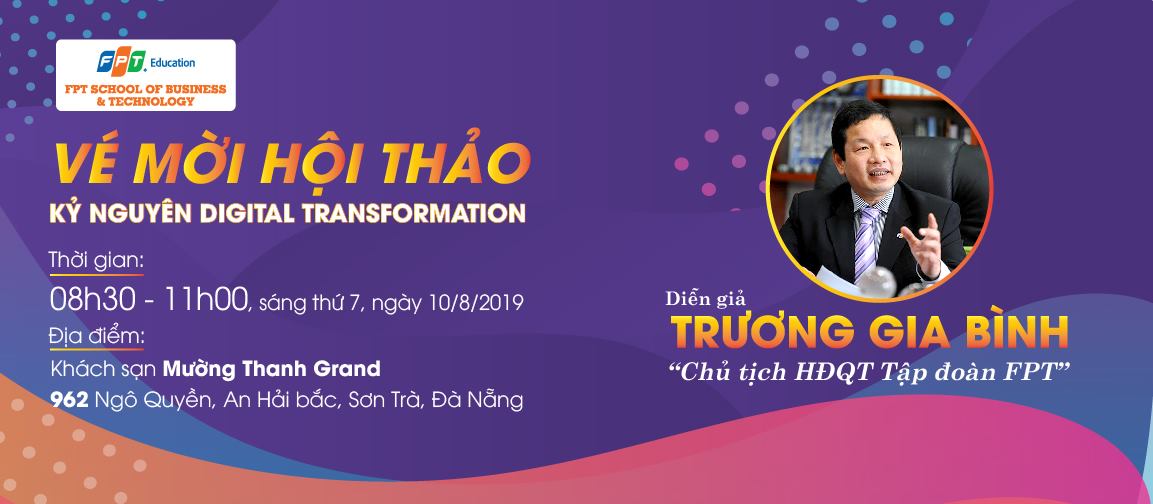 FPT Education
FPT SCHOOL OF BUSINESS & TECHNOLOGY

VÉ MỜI HỘI THẢO
KỶ NGUYÊN DIGITAL TRANSFORMATION

Thời gian:
08h30 - 11h00, sáng thứ 7, ngày 10/8/2019
Địa điểm:
Khách sạn Mường Thanh Grand
962 Ngô Quyền, An Hải bắc, Sơn Trà, Đà Nẵng

Diễn giả
TRƯƠNG GIA BÌNH
"Chủ tịch HĐQT Tập đoàn FPT"